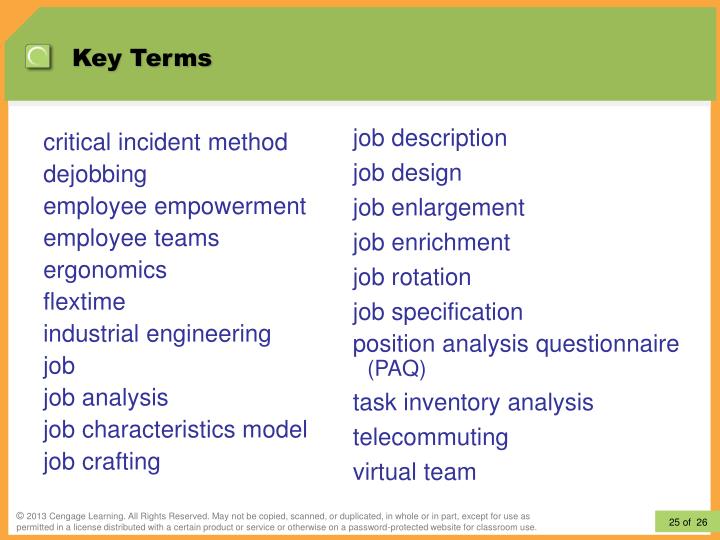 Key Terms

critical incident method
dejobbing
employee empowerment
employee teams
ergonomics
flextime
industrial engineering
job
job analysis
job characteristics model
job crafting

job description
job design
job enlargement
job enrichment
job rotation
job specification
position analysis questionnaire (PAQ)
task inventory analysis
telecommuting
virtual team

© 2013 Cengage Learning. All Rights Reserved. May not be copied, scanned, or duplicated, in whole or in part, except for use as permitted in a license distributed with a certain product or service or otherwise on a password-protected website for classroom use.

25 of 26